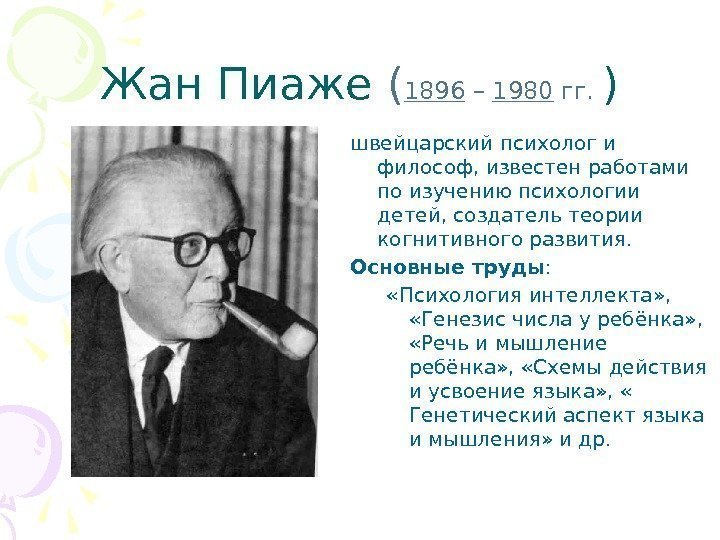 Жан Пиаже (1896 – 1980 гг. )

швейцарский психолог и философ, известен работами по изучению психологии детей, создатель теории когнитивного развития.

Основные труды:
«Психология интеллекта», «Генезис числа у ребёнка», «Речь и мышление ребёнка», «Схемы действия и усвоение языка», « Генетический аспект языка и мышления» и др.